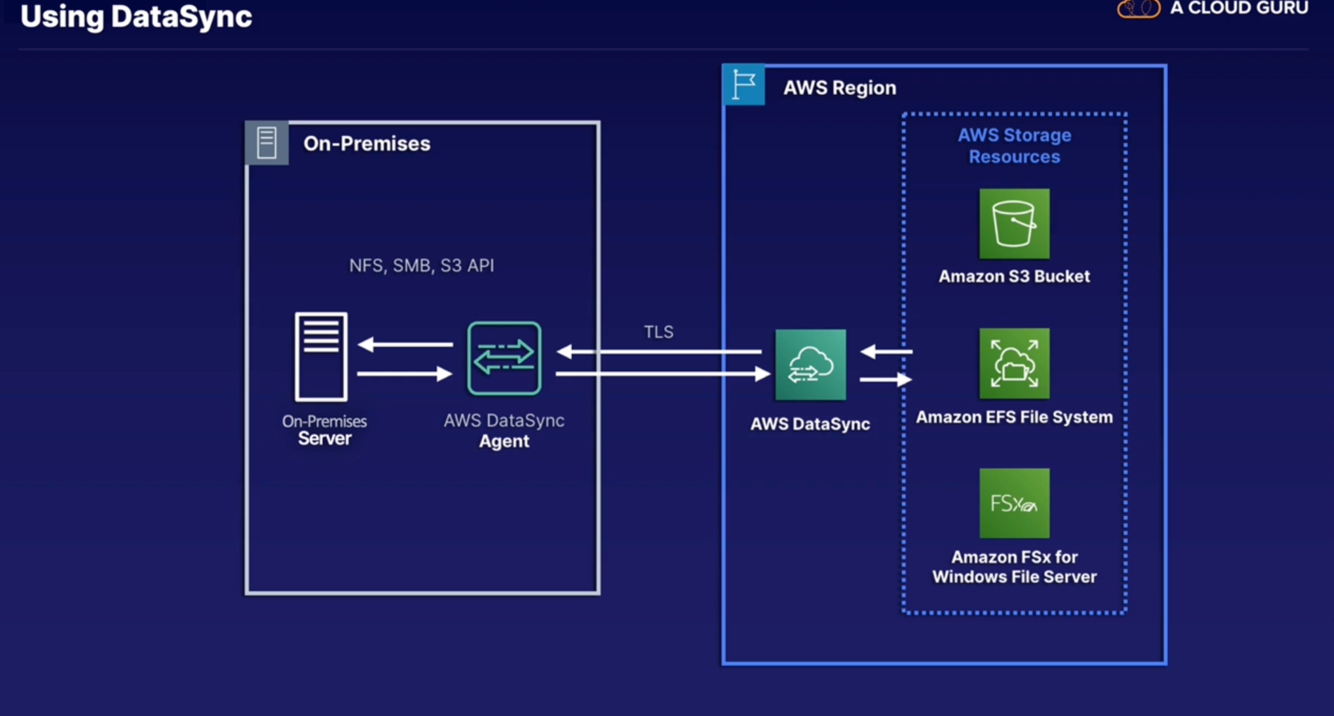 Using DataSync

A CLOUD GURU

On-Premises

NFS, SMB, S3 API

On-Premises Server

AWS DataSync Agent

TLS

AWS Region

AWS DataSync

AWS Storage Resources

Amazon S3 Bucket

Amazon EFS File System

FSx

Amazon FSx for Windows File Server